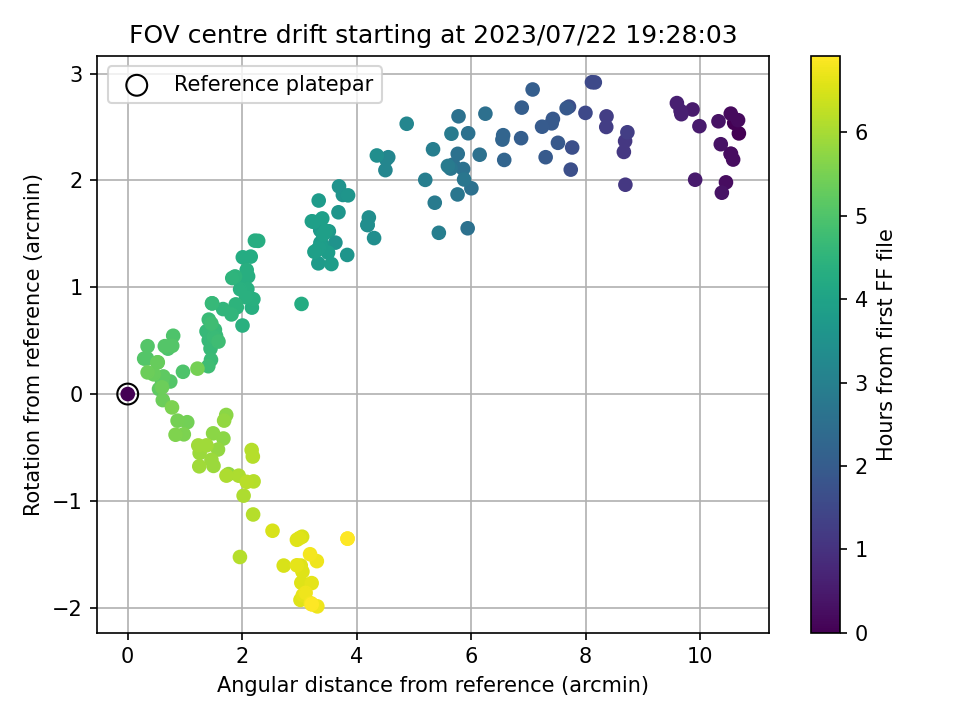 FOV centre drift starting at 2023/07/22 19:28:03

Reference platepar

Rotation from reference (arcmin)

3
2
1
0
−1
−2

0
2
4
6
8
10

Angular distance from reference (arcmin)

Hours from first FF file

6
5
4
3
2
1
0